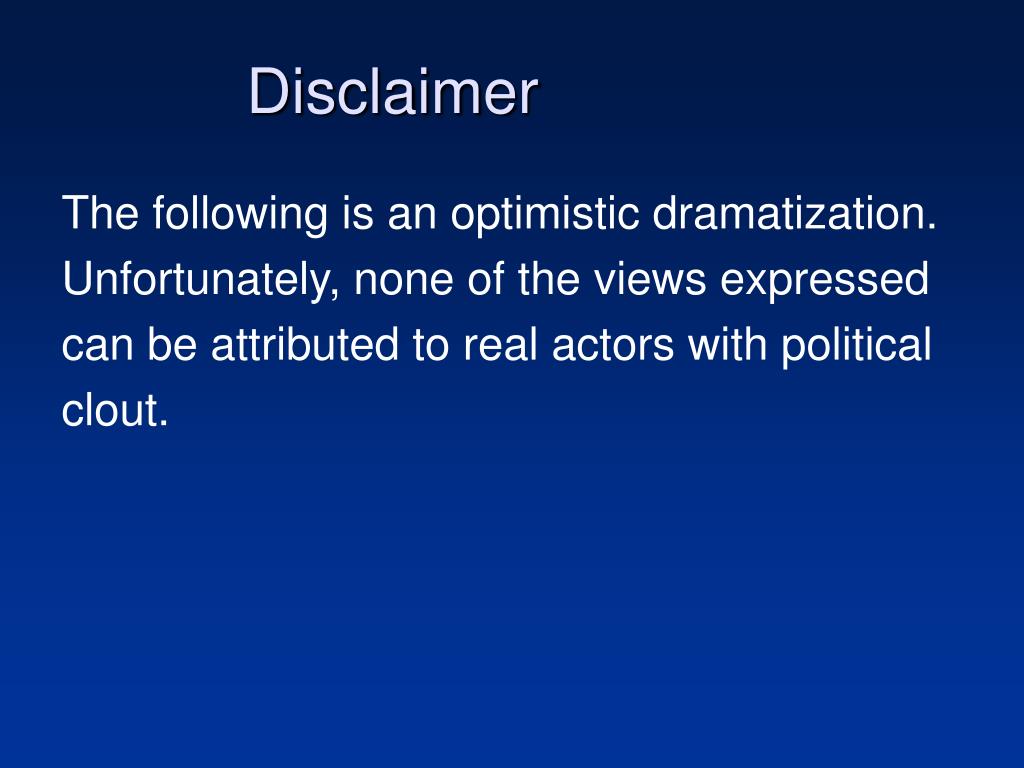 Disclaimer

The following is an optimistic dramatization. Unfortunately, none of the views expressed can be attributed to real actors with political clout.